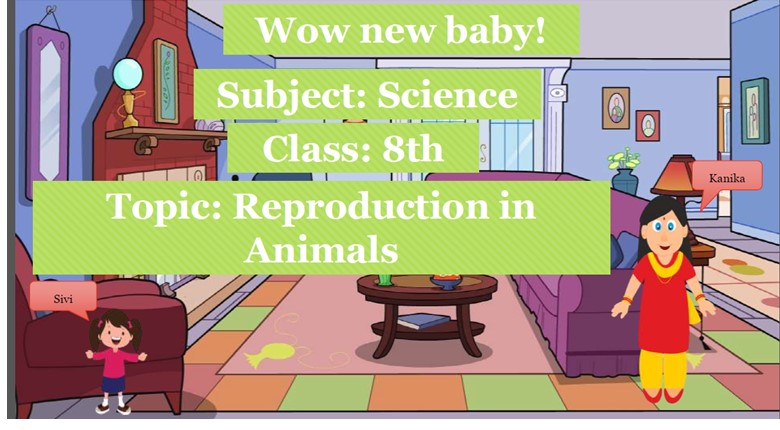 Wow new baby!

Subject: Science

Class: 8th

Topic: Reproduction in Animals

Kanika

Sivi